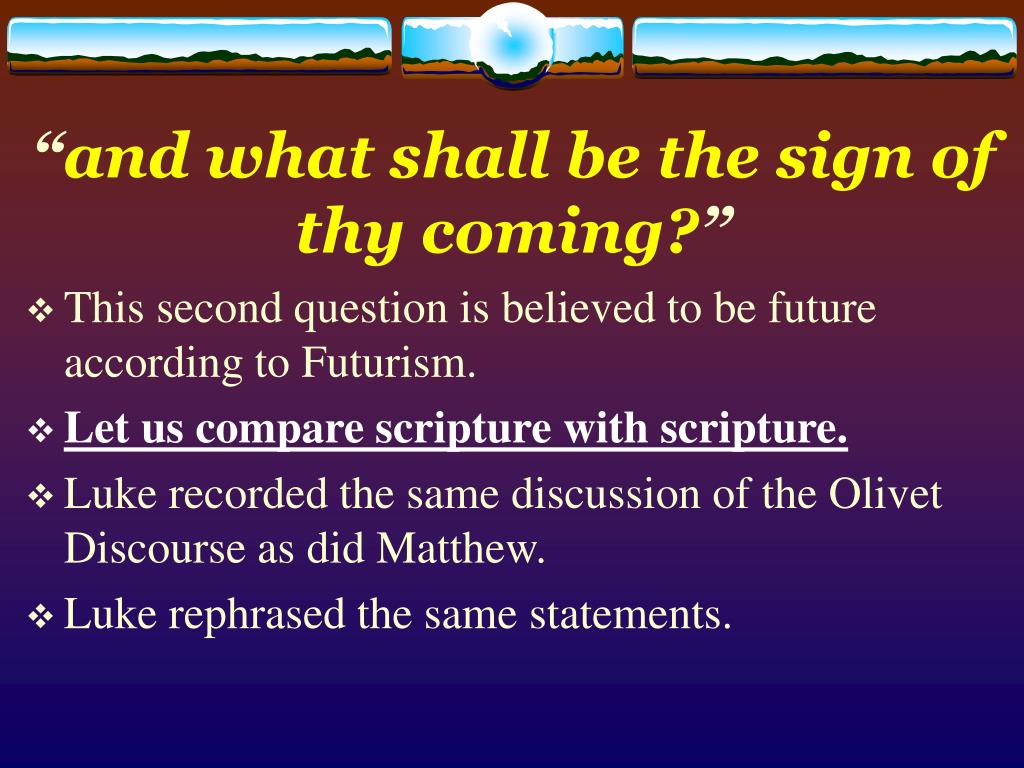 “and what shall be the sign of thy coming?”

❖ This second question is believed to be future according to Futurism.

❖ Let us compare scripture with scripture.

❖ Luke recorded the same discussion of the Olivet Discourse as did Matthew.

❖ Luke rephrased the same statements.